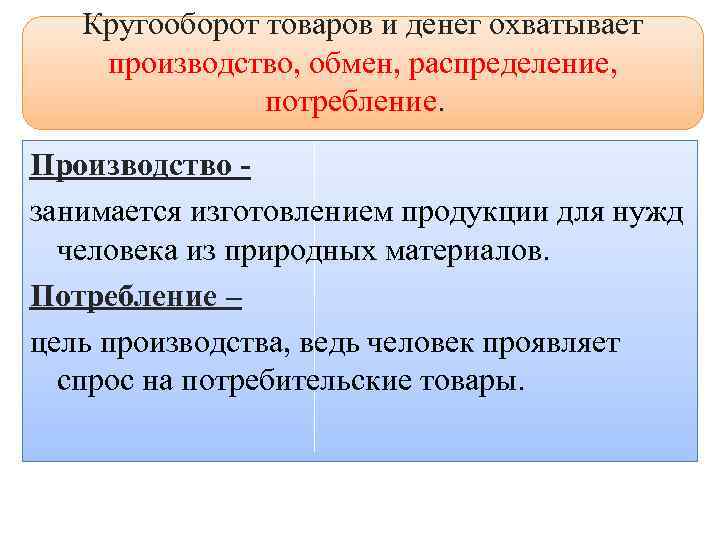 Кругооборот товаров и денег охватывает производство, обмен, распределение, потребление.

Производство -

занимается изготовлением продукции для нужд человека из природных материалов.

Потребление –

цель производства, ведь человек проявляет спрос на потребительские товары.